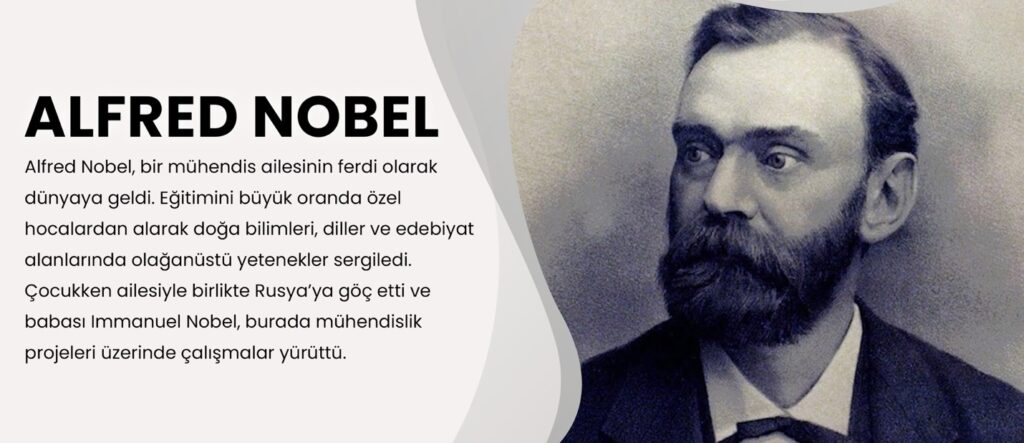 ALFRED NOBEL

Alfred Nobel, bir mühendis ailesinin ferdi olarak dünyaya geldi. Eğitimini büyük oranda özel hocalardan alarak doğa bilimleri, diller ve edebiyat alanlarında olağanüstü yetenekler sergiledi. Çocukken ailesiyle birlikte Rusya'ya göç etti ve babası Immanuel Nobel, burada mühendislik projeleri üzerinde çalışmalar yürüttü.